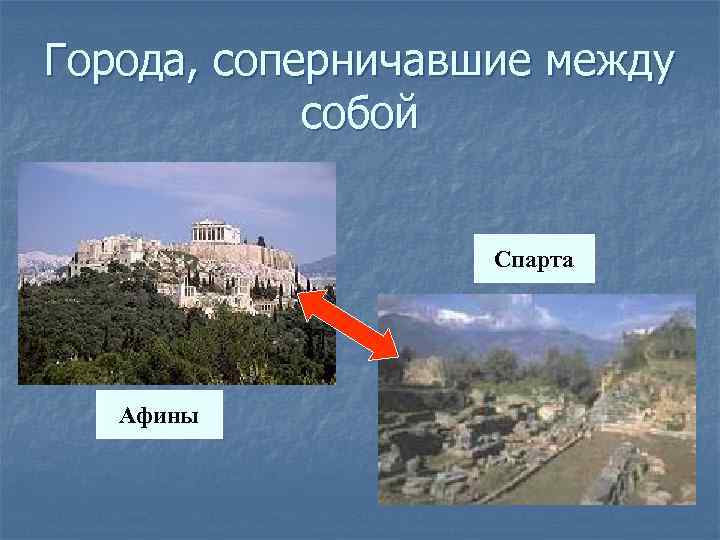 Города, соперничавшие между собой

Спарта

Афины